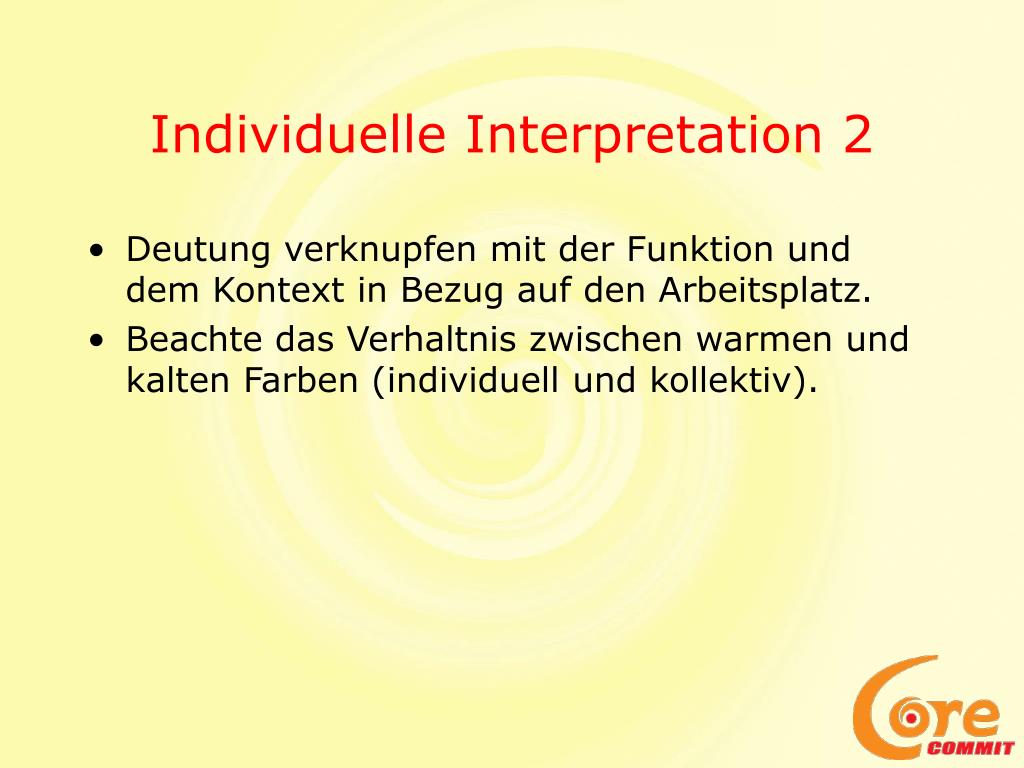 Individuelle Interpretation 2

• Deutung verknupfen mit der Funktion und dem Kontext in Bezug auf den Arbeitsplatz.
• Beachte das Verhaltnis zwischen warmen und kalten Farben (individuell und kollektiv).

Core COMMIT